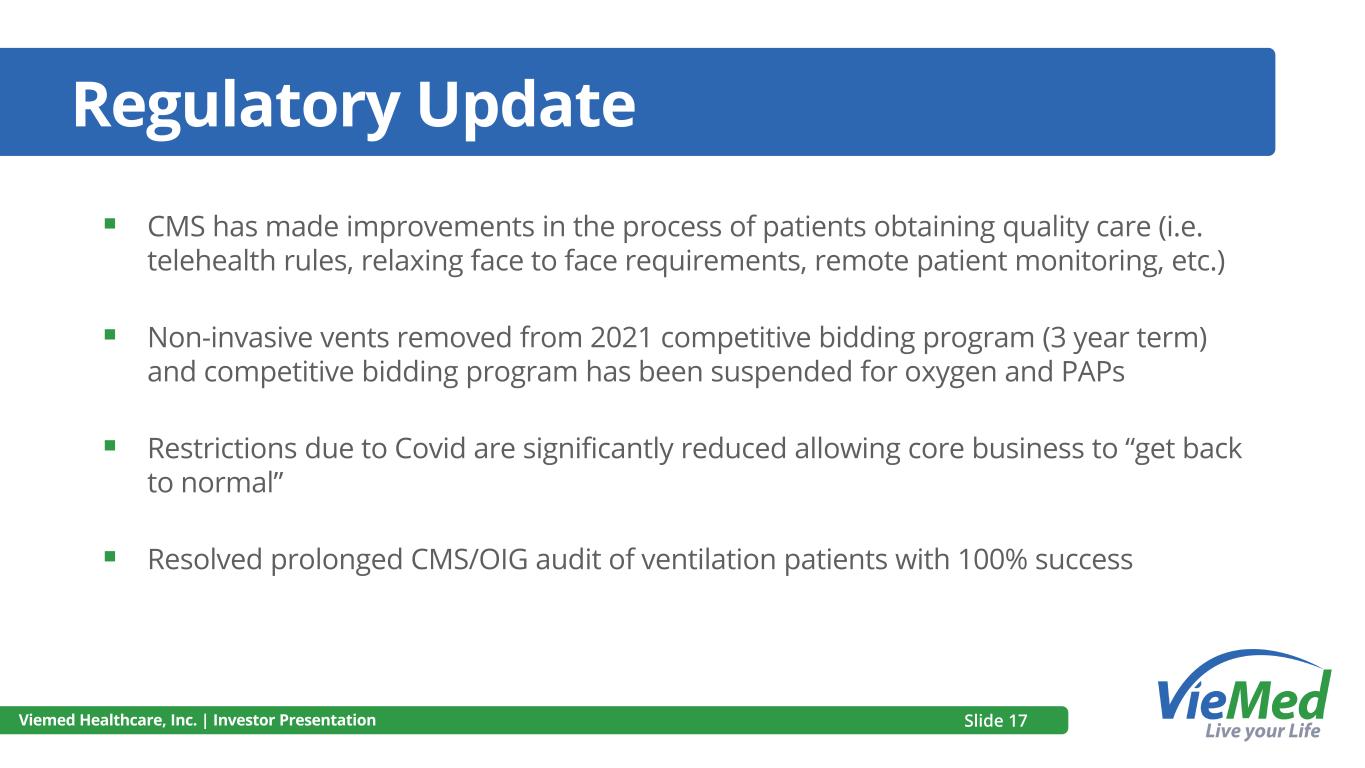 Regulatory Update

▪ CMS has made improvements in the process of patients obtaining quality care (i.e. telehealth rules, relaxing face to face requirements, remote patient monitoring, etc.)

▪ Non-invasive vents removed from 2021 competitive bidding program (3 year term) and competitive bidding program has been suspended for oxygen and PAPs

▪ Restrictions due to Covid are significantly reduced allowing core business to “get back to normal”

▪ Resolved prolonged CMS/OIG audit of ventilation patients with 100% success

Viemed Healthcare, Inc. | Investor Presentation

Slide 17

VieMed
Live your Life